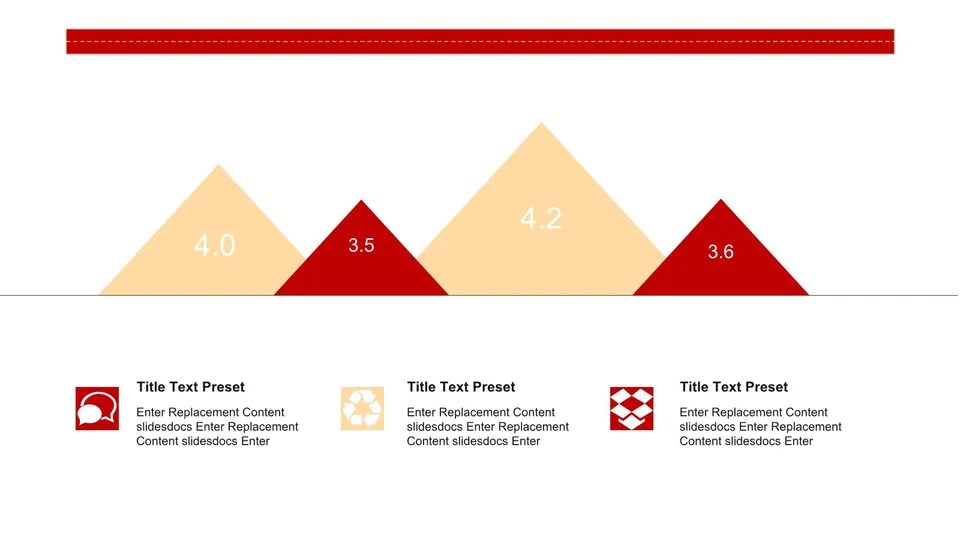 4.0

3.5

4.2

3.6

Title Text Preset

Enter Replacement Content slidesdocs Enter Replacement Content slidesdocs Enter

Title Text Preset

Enter Replacement Content slidesdocs Enter Replacement Content slidesdocs Enter

Title Text Preset

Enter Replacement Content slidesdocs Enter Replacement Content slidesdocs Enter